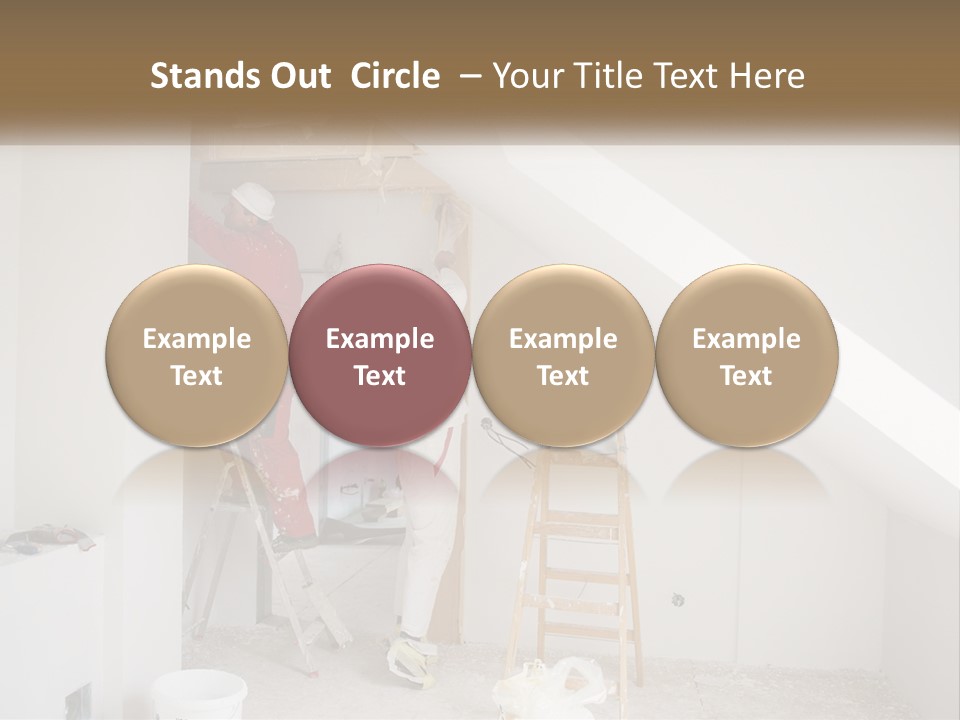 Stands Out Circle – Your Title Text Here

Example Text

Example Text

Example Text

Example Text